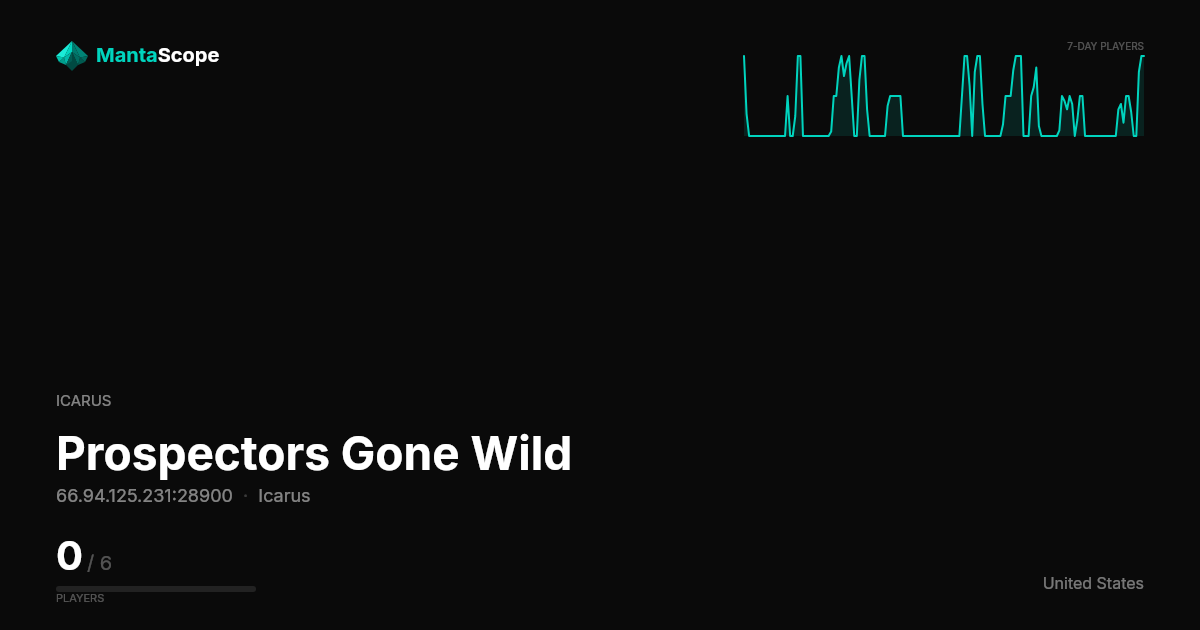 MantaScope

7-DAY PLAYERS

ICARUS

Prospectors Gone Wild

66.94.125.231:28900 · Icarus

0 / 6

PLAYERS

United States